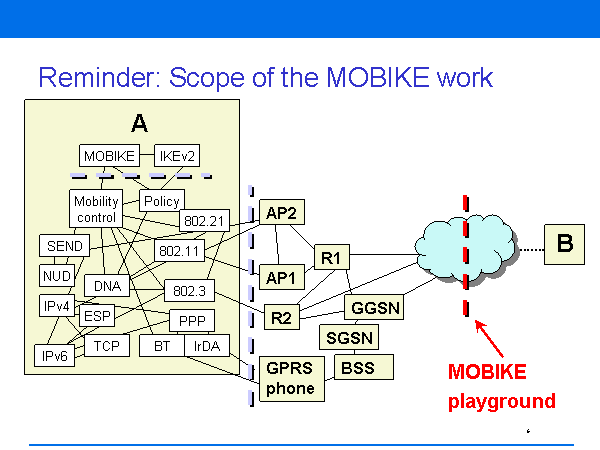 Reminder: Scope of the MOBIKE work

A

MOBIKE

IKEv2

Mobility control

Policy

802.21

SEND

802.11

NUD

DNA

802.3

IPv4

ESP

PPP

IPv6

TCP

BT

IrDA

AP2

AP1

R1

R2

GGSN

SGSN

BSS

GPRS phone

B

MOBIKE playground